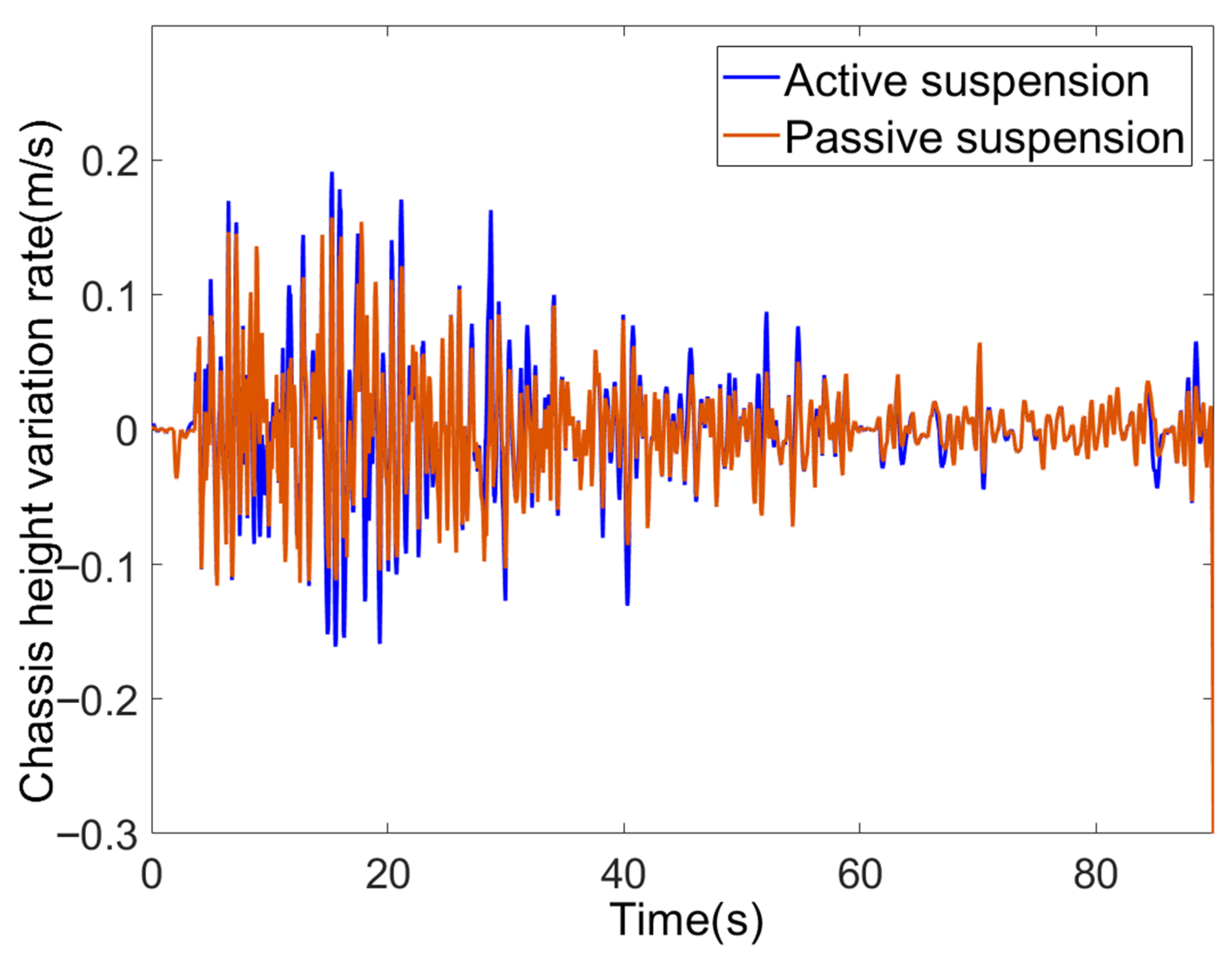 Active suspension
Passive suspension

Chassis height variation rate(m/s)

0.2
0.1
0
−0.1
−0.2
−0.3

0
20
40
60
80

Time(s)